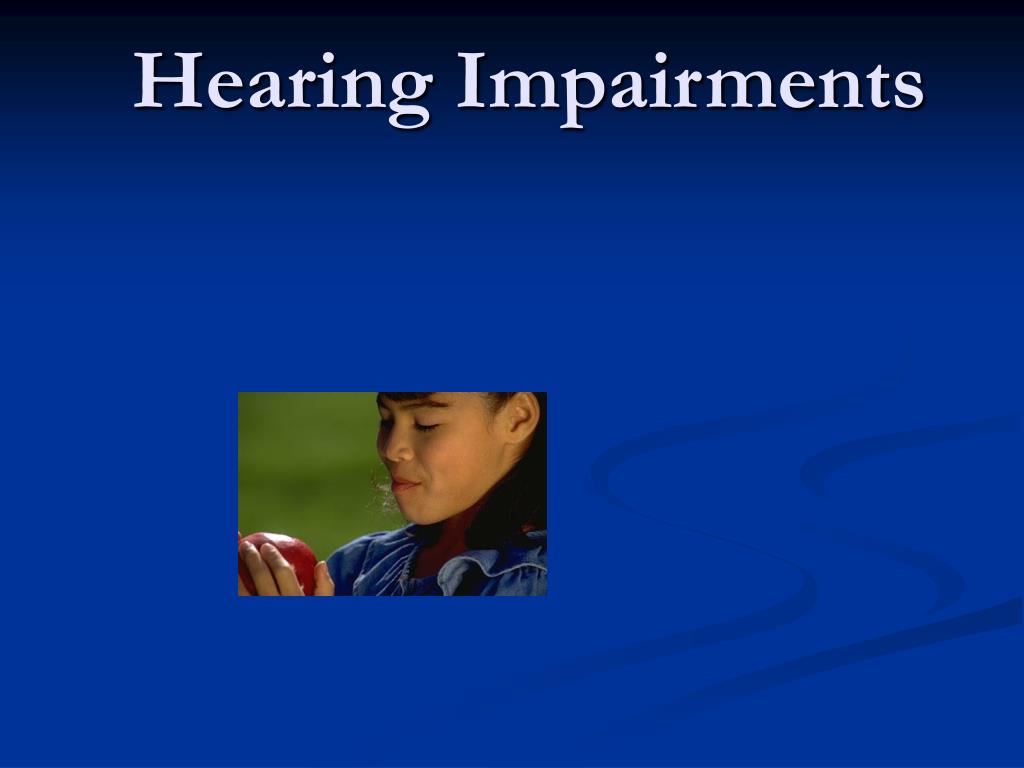 Hearing Impairments